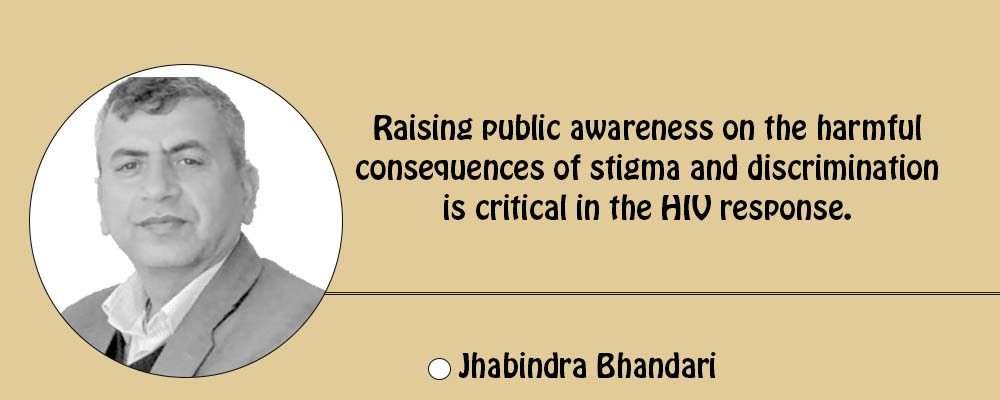 Raising public awareness on the harmful consequences of stigma and discrimination is critical in the HIV response.

Jhabindra Bhandari